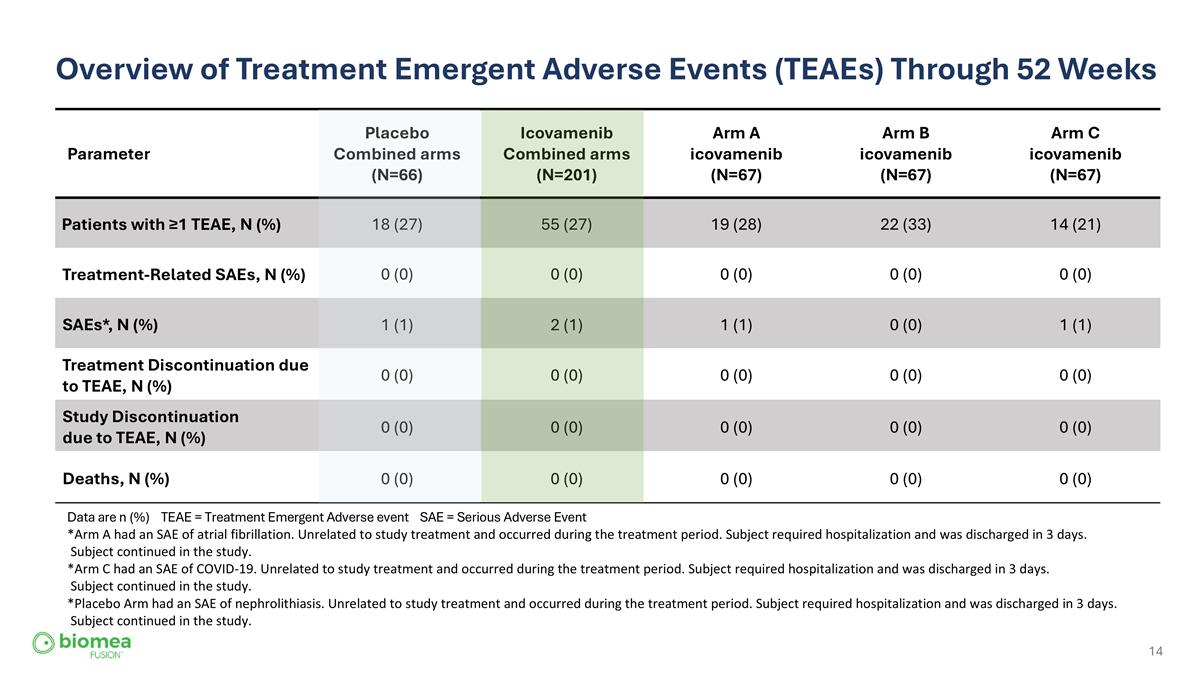 Overview of Treatment Emergent Adverse Events (TEAEs) Through 52 Weeks

| Parameter | Placebo Combined arms (N=66) | Icovamenib Combined arms (N=201) | Arm A icovamenib (N=67) | Arm B icovamenib (N=67) | Arm C icovamenib (N=67) |
|---|---|---|---|---|---|
| Patients with ≥1 TEAE, N (%) | 18 (27) | 55 (27) | 19 (28) | 22 (33) | 14 (21) |
| Treatment-Related SAEs, N (%) | 0 (0) | 0 (0) | 0 (0) | 0 (0) | 0 (0) |
| SAEs*, N (%) | 1 (1) | 2 (1) | 1 (1) | 0 (0) | 1 (1) |
| Treatment Discontinuation due to TEAE, N (%) | 0 (0) | 0 (0) | 0 (0) | 0 (0) | 0 (0) |
| Study Discontinuation due to TEAE, N (%) | 0 (0) | 0 (0) | 0 (0) | 0 (0) | 0 (0) |
| Deaths, N (%) | 0 (0) | 0 (0) | 0 (0) | 0 (0) | 0 (0) |

Data are n (%) TEAE = Treatment Emergent Adverse event SAE = Serious Adverse Event
*Arm A had an SAE of atrial fibrillation. Unrelated to study treatment and occurred during the treatment period. Subject required hospitalization and was discharged in 3 days. Subject continued in the study.
*Arm C had an SAE of COVID-19. Unrelated to study treatment and occurred during the treatment period. Subject required hospitalization and was discharged in 3 days. Subject continued in the study.
*Placebo Arm had an SAE of nephrolithiasis. Unrelated to study treatment and occurred during the treatment period. Subject required hospitalization and was discharged in 3 days. Subject continued in the study.

biomea FUSION

14